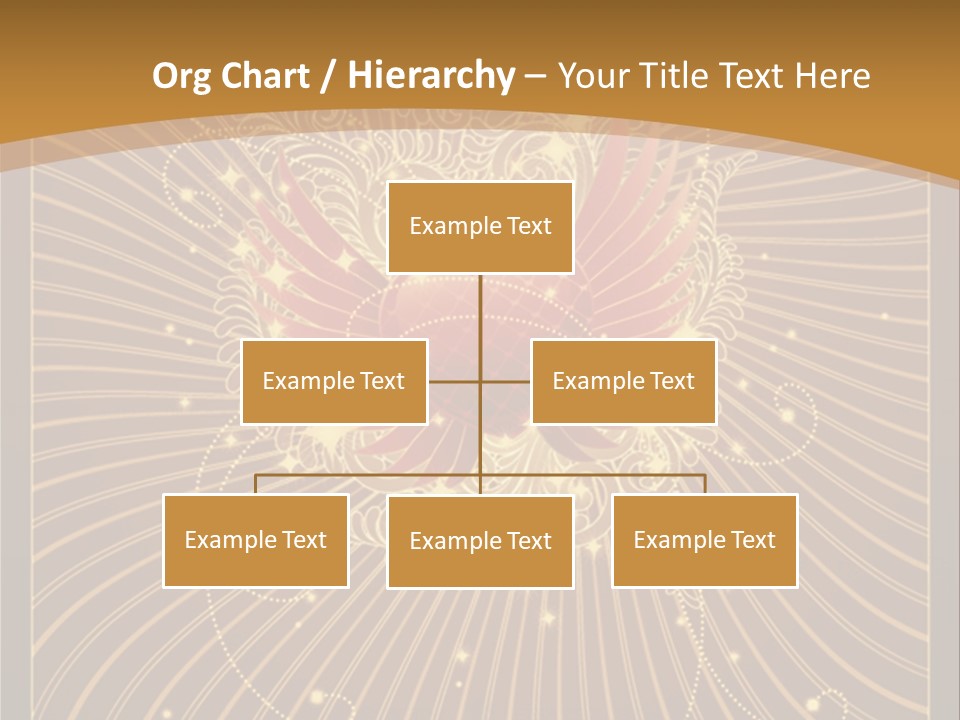 Org Chart / Hierarchy – Your Title Text Here

Example Text

Example Text

Example Text

Example Text

Example Text

Example Text